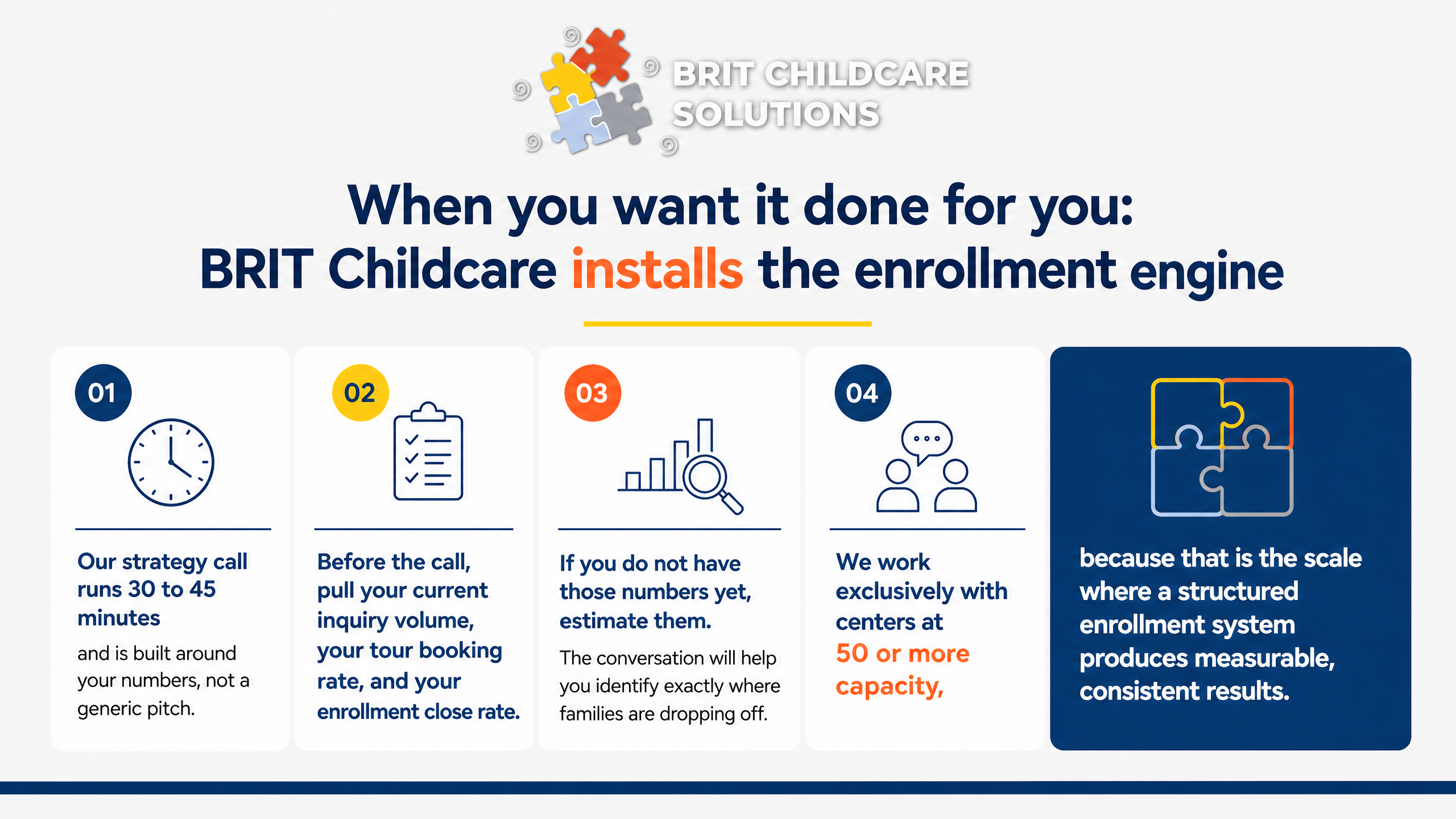 BRIT CHILDCARE SOLUTIONS

When you want it done for you:
BRIT Childcare installs the enrollment engine

01

Our strategy call runs 30 to 45 minutes

and is built around your numbers, not a generic pitch.

02

Before the call, pull your current inquiry volume, your tour booking rate, and your enrollment close rate.

03

If you do not have those numbers yet, estimate them.

The conversation will help you identify exactly where families are dropping off.

04

We work exclusively with centers at 50 or more capacity,

because that is the scale where a structured enrollment system produces measurable, consistent results.